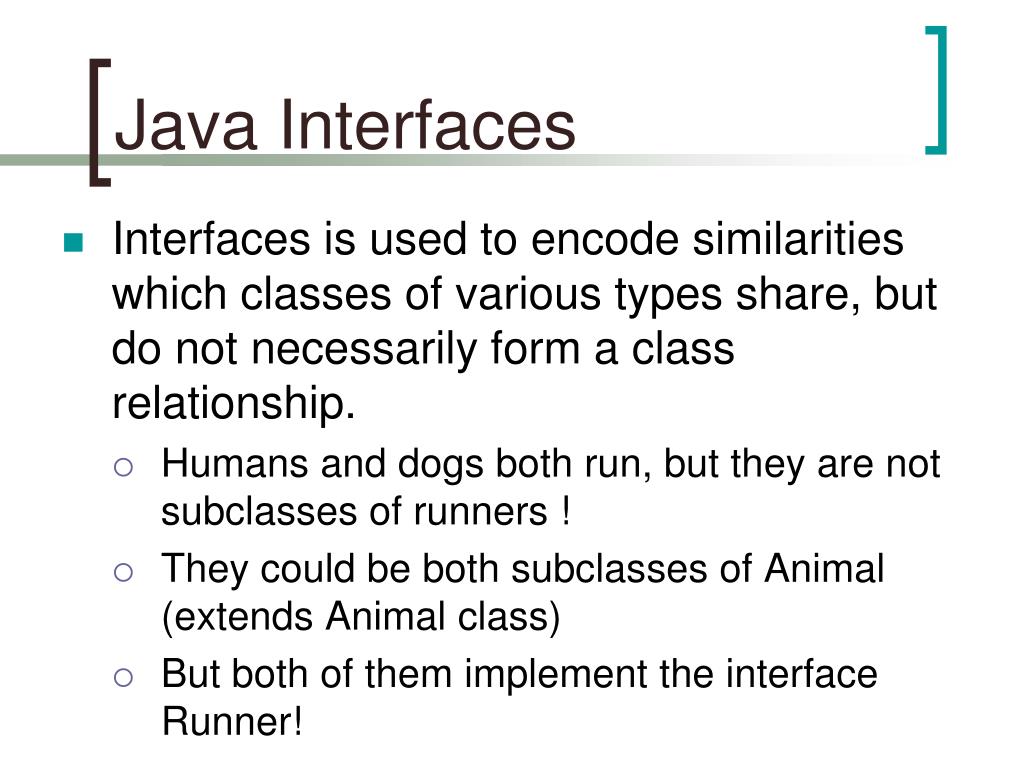 Java Interfaces

Interfaces is used to encode similarities which classes of various types share, but do not necessarily form a class relationship.

Humans and dogs both run, but they are not subclasses of runners !

They could be both subclasses of Animal (extends Animal class)

But both of them implement the interface Runner!